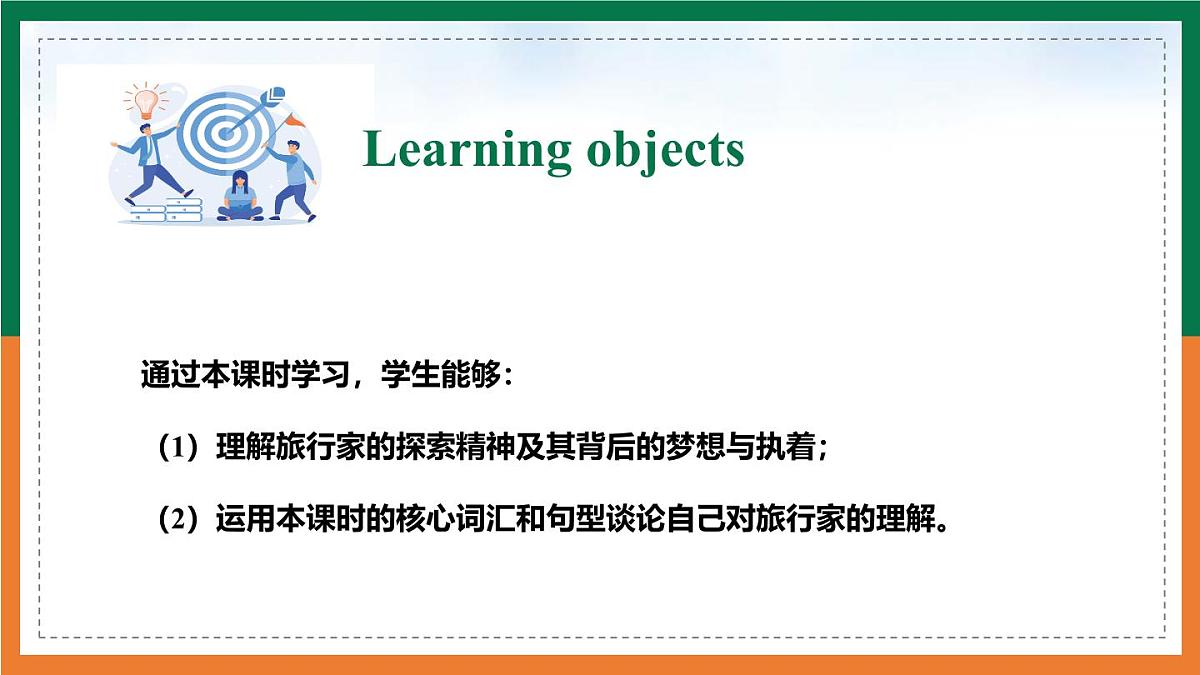 Learning objects

通过本课时学习，学生能够：

（1）理解旅行家的探索精神及其背后的梦想与执着；

（2）运用本课时的核心词汇和句型谈论自己对旅行家的理解。